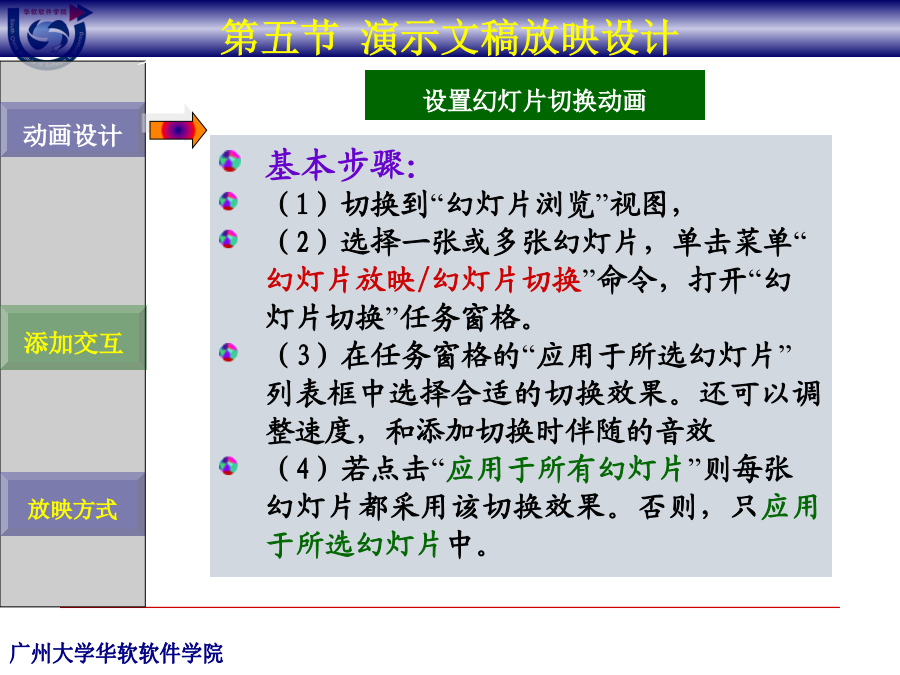 华软软件学院

第五节 演示文稿放映设计

动画设计

添加交互

放映方式

设置幻灯片切换动画

基本步骤:

（1）切换到“幻灯片浏览”视图，

（2）选择一张或多张幻灯片，单击菜单“幻灯片放映/幻灯片切换”命令，打开“幻灯片切换”任务窗格。

（3）在任务窗格的“应用于所选幻灯片”列表框中选择合适的切换效果。还可以调整速度，和添加切换时伴随的音效

（4）若点击“应用于所有幻灯片”则每张幻灯片都采用该切换效果。否则，只应用于所选幻灯片中。

广州大学华软软件学院